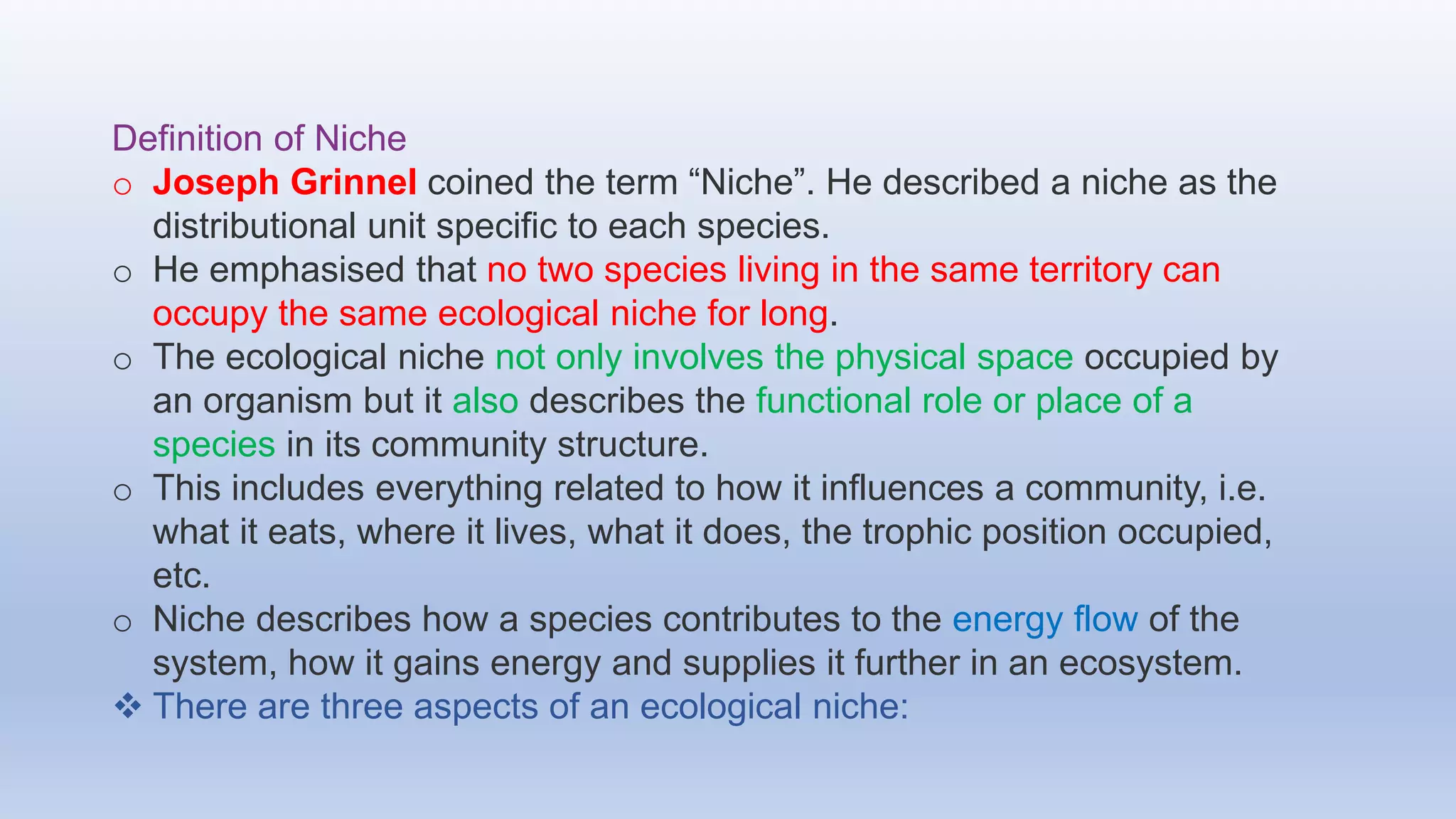 Definition of Niche

o Joseph Grinnel coined the term “Niche”. He described a niche as the distributional unit specific to each species.

o He emphasised that no two species living in the same territory can occupy the same ecological niche for long.

o The ecological niche not only involves the physical space occupied by an organism but it also describes the functional role or place of a species in its community structure.

o This includes everything related to how it influences a community, i.e. what it eats, where it lives, what it does, the trophic position occupied, etc.

o Niche describes how a species contributes to the energy flow of the system, how it gains energy and supplies it further in an ecosystem.

❖ There are three aspects of an ecological niche: